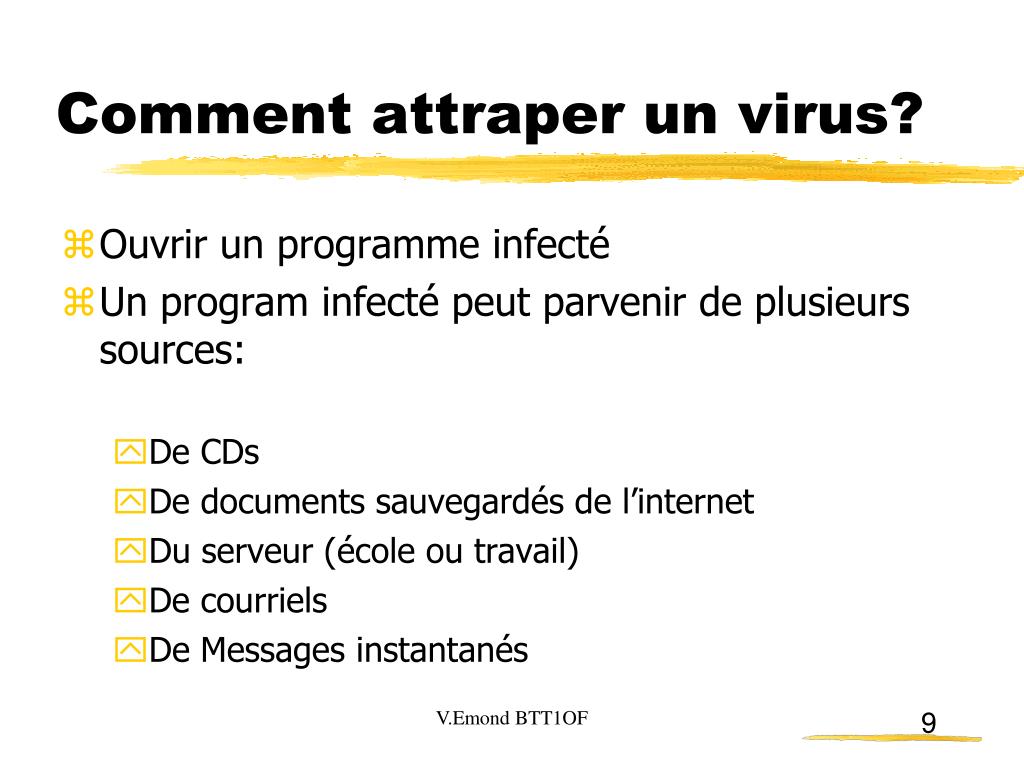 Comment attraper un virus?

Ouvrir un programme infecté

Un program infecté peut parvenir de plusieurs sources:

De CDs

De documents sauvegardés de l'internet

Du serveur (école ou travail)

De courriels

De Messages instantanés

V.Emond BTT1OF

9